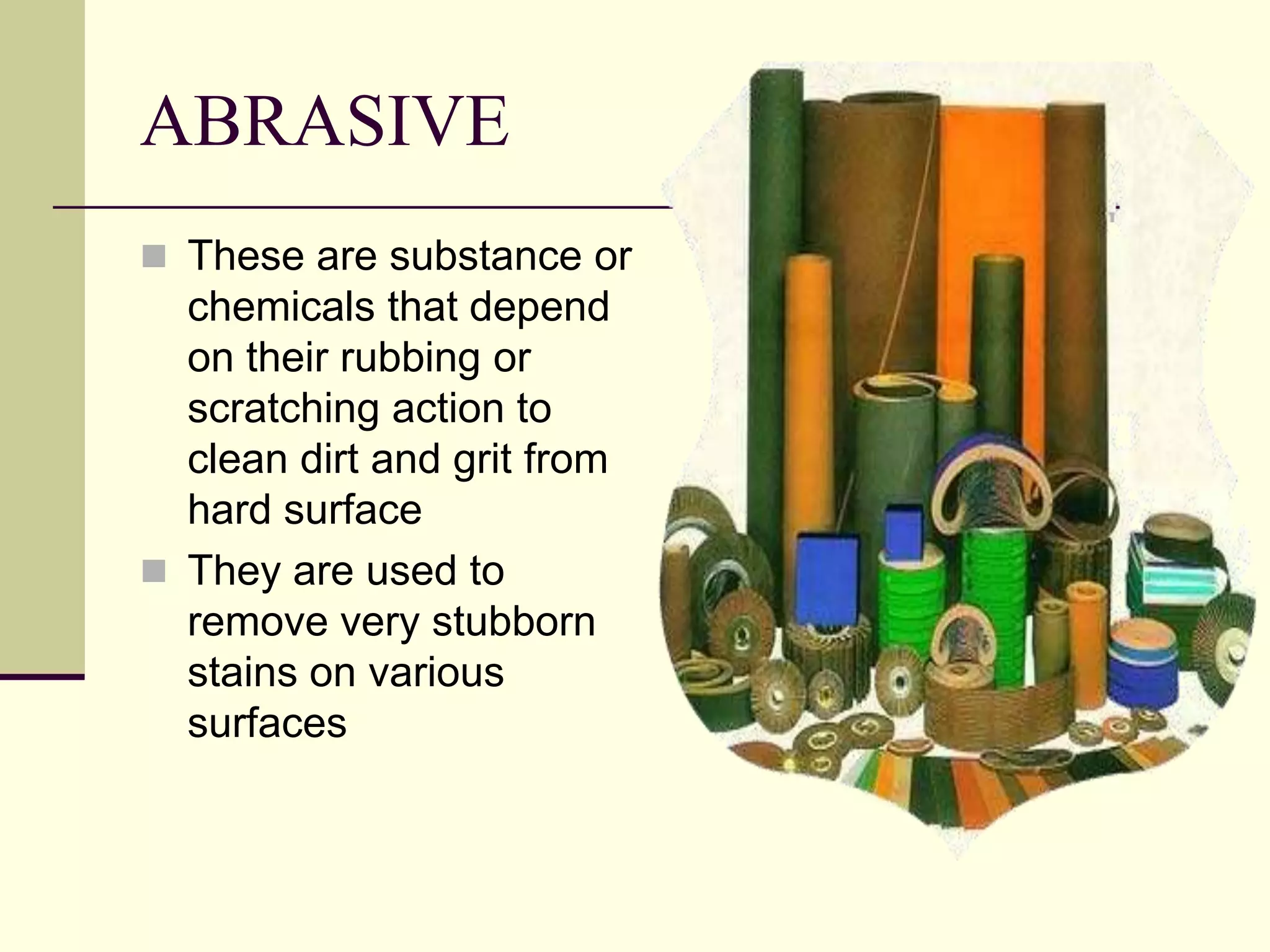 ABRASIVE

- These are substance or chemicals that depend on their rubbing or scratching action to clean dirt and grit from hard surface
- They are used to remove very stubborn stains on various surfaces